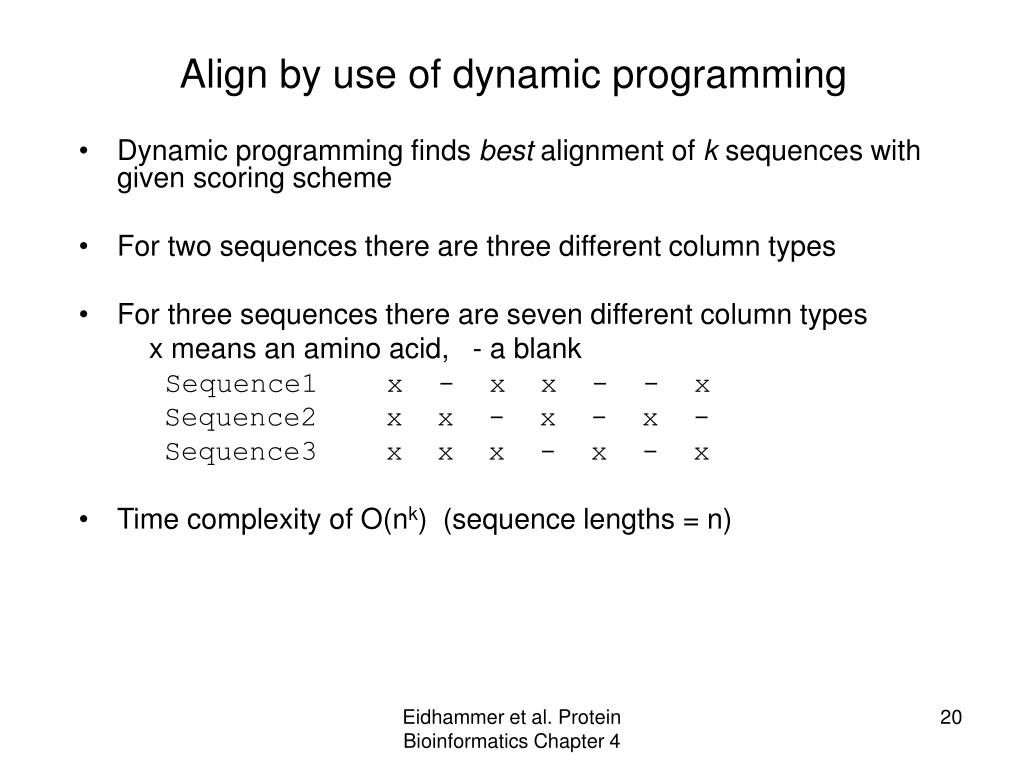 Align by use of dynamic programming

• Dynamic programming finds best alignment of k sequences with given scoring scheme

• For two sequences there are three different column types

• For three sequences there are seven different column types
x means an amino acid, - a blank
Sequence1 x - x x - - x
Sequence2 x x - x - x -
Sequence3 x x x - x - x

• Time complexity of $O(n^k)$ (sequence lengths = n)

Eidhammer et al. Protein Bioinformatics Chapter 4

20